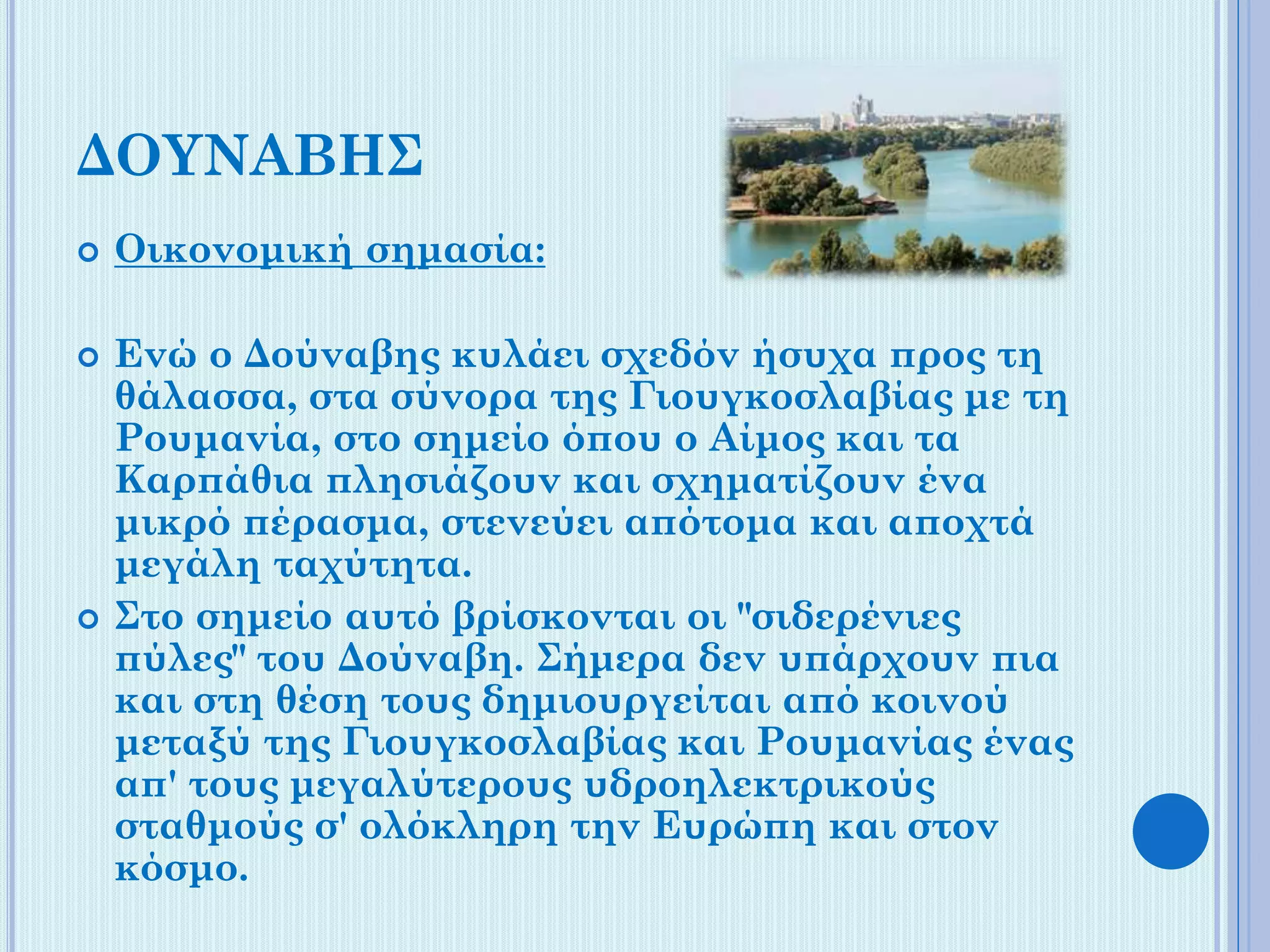 ΔΟΥΝΑΒΗΣ

Οικονομική σημασία:

Ενώ ο Δούναβης κυλάει σχεδόν ήσυχα προς τη θάλασσα, στα σύνορα της Γιουγκοσλαβίας με τη Ρουμανία, στο σημείο όπου ο Αίμος και τα Καρπάθια πλησιάζουν και σχηματίζουν ένα μικρό πέρασμα, στενεύει απότομα και αποχτά μεγάλη ταχύτητα.

Στο σημείο αυτό βρίσκονται οι "σιδερένιες πύλες" του Δούναβη. Σήμερα δεν υπάρχουν πια και στη θέση τους δημιουργείται από κοινού μεταξύ της Γιουγκοσλαβίας και Ρουμανίας ένας απ' τους μεγαλύτερους υδροηλεκτρικούς σταθμούς σ' ολόκληρη την Ευρώπη και στον κόσμο.